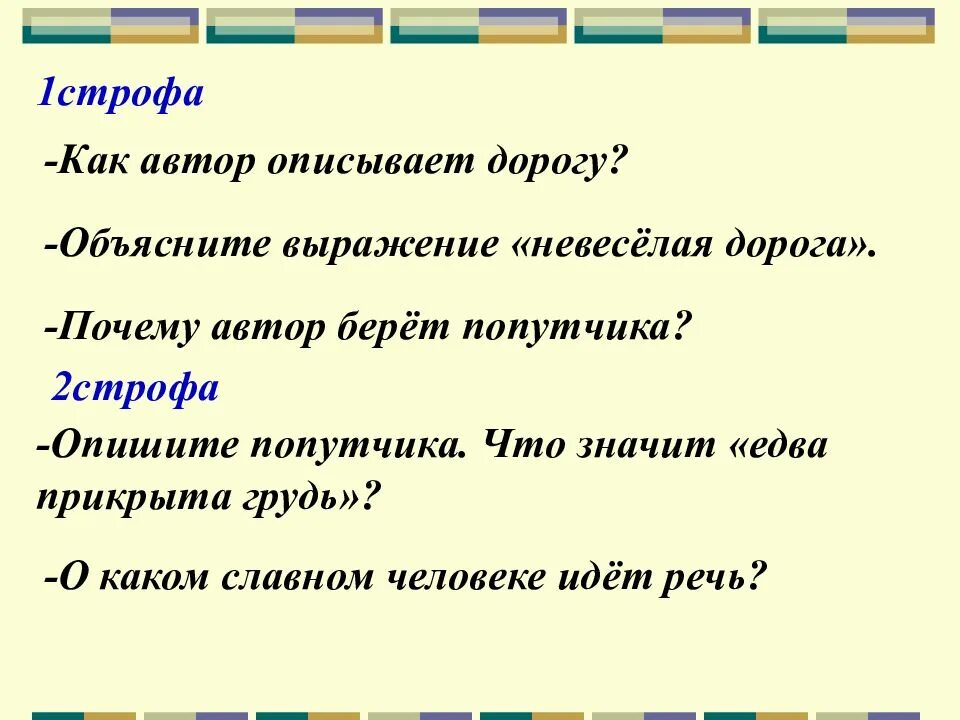 1строфа

-Как автор описывает дорогу?

-Объясните выражение «невесёлая дорога».

-Почему автор берёт попутчика?

2строфа

-Опишите попутчика. Что значит «едва прикрыта грудь»?

-О каком славном человеке идёт речь?